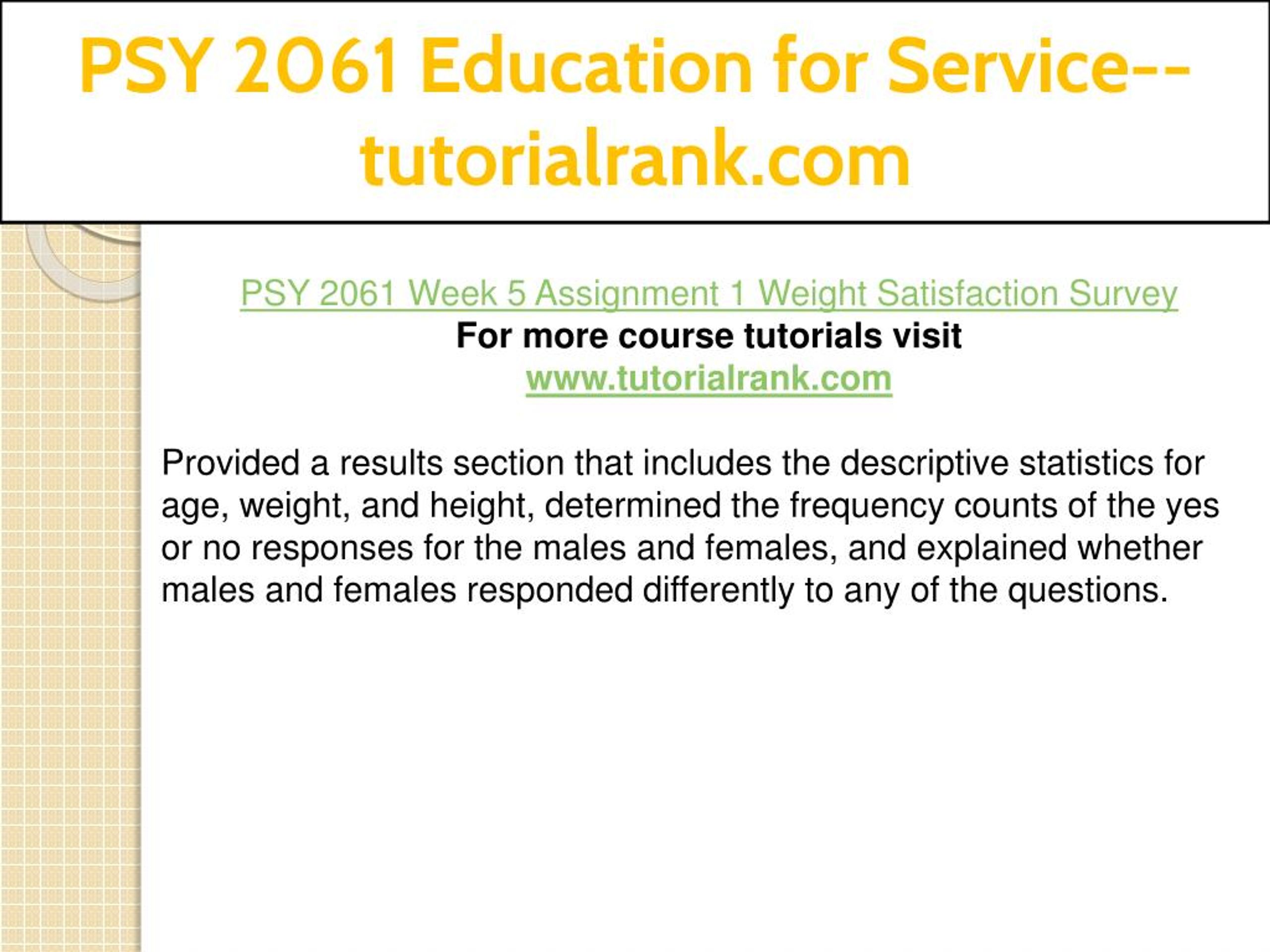 PSY 2061 Education for Service--tutorialrank.com

PSY 2061 Week 5 Assignment 1 Weight Satisfaction Survey
For more course tutorials visit
www.tutorialrank.com

Provided a results section that includes the descriptive statistics for age, weight, and height, determined the frequency counts of the yes or no responses for the males and females, and explained whether males and females responded differently to any of the questions.